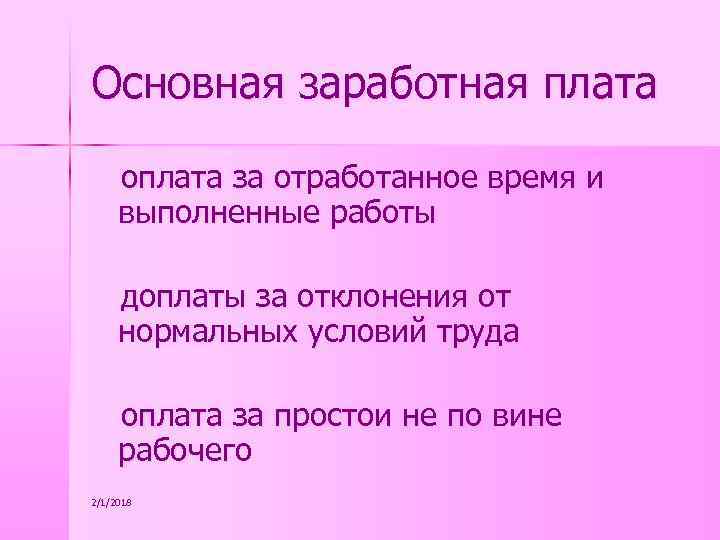 Основная заработная плата

оплата за отработанное время и выполненные работы

доплаты за отклонения от нормальных условий труда

оплата за простои не по вине рабочего

2/1/2018